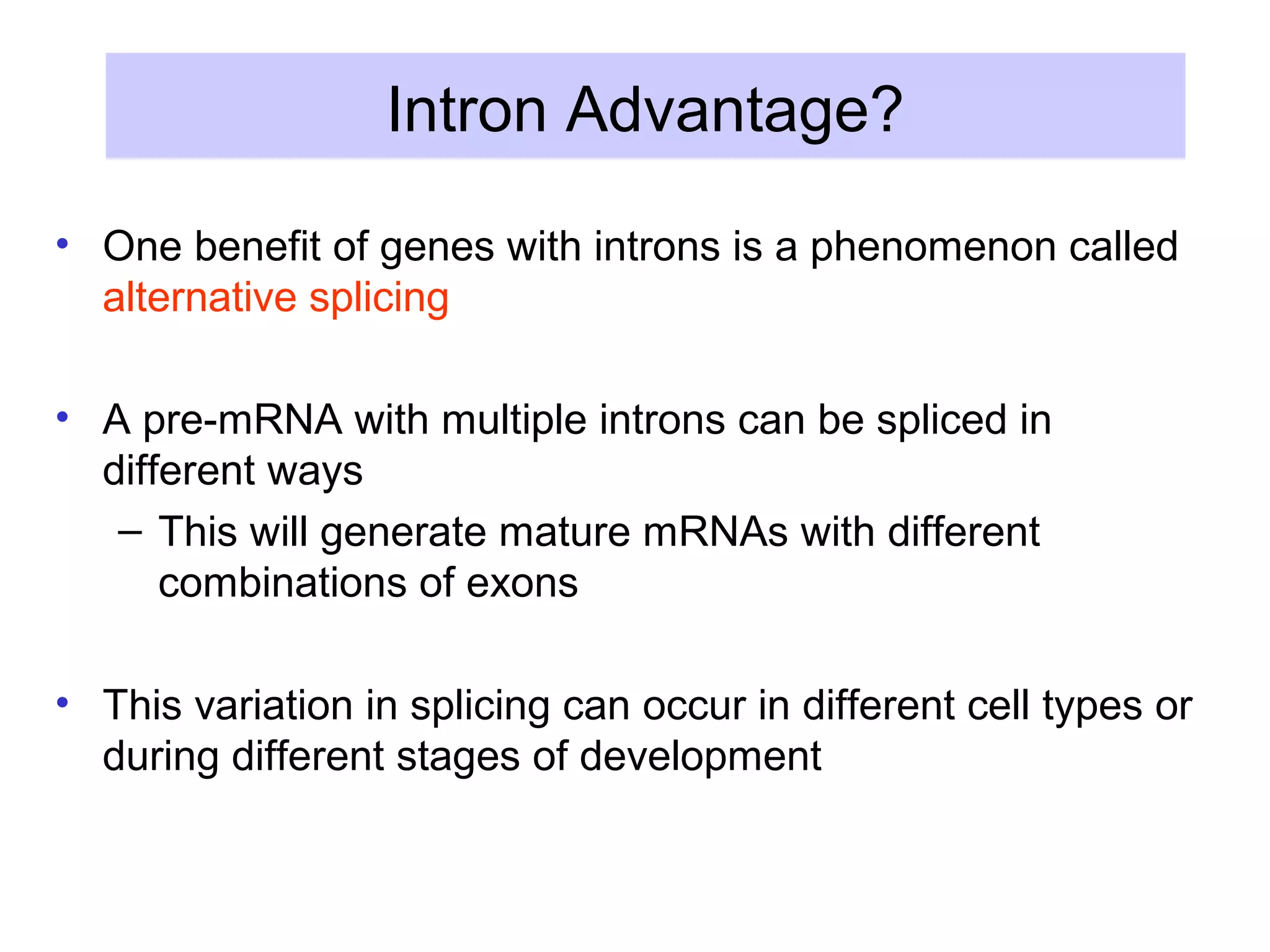 Intron Advantage?

• One benefit of genes with introns is a phenomenon called alternative splicing

• A pre-mRNA with multiple introns can be spliced in different ways
– This will generate mature mRNAs with different combinations of exons

• This variation in splicing can occur in different cell types or during different stages of development